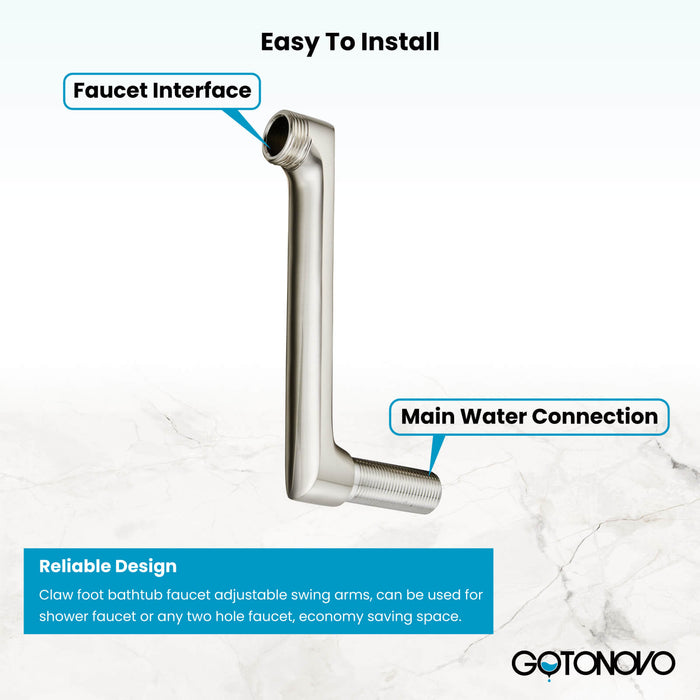 Easy To Install

Faucet Interface

Main Water Connection

Reliable Design

Claw foot bathtub faucet adjustable swing arms, can be used for shower faucet or any two hole faucet, economy saving space.

GOTONOVO